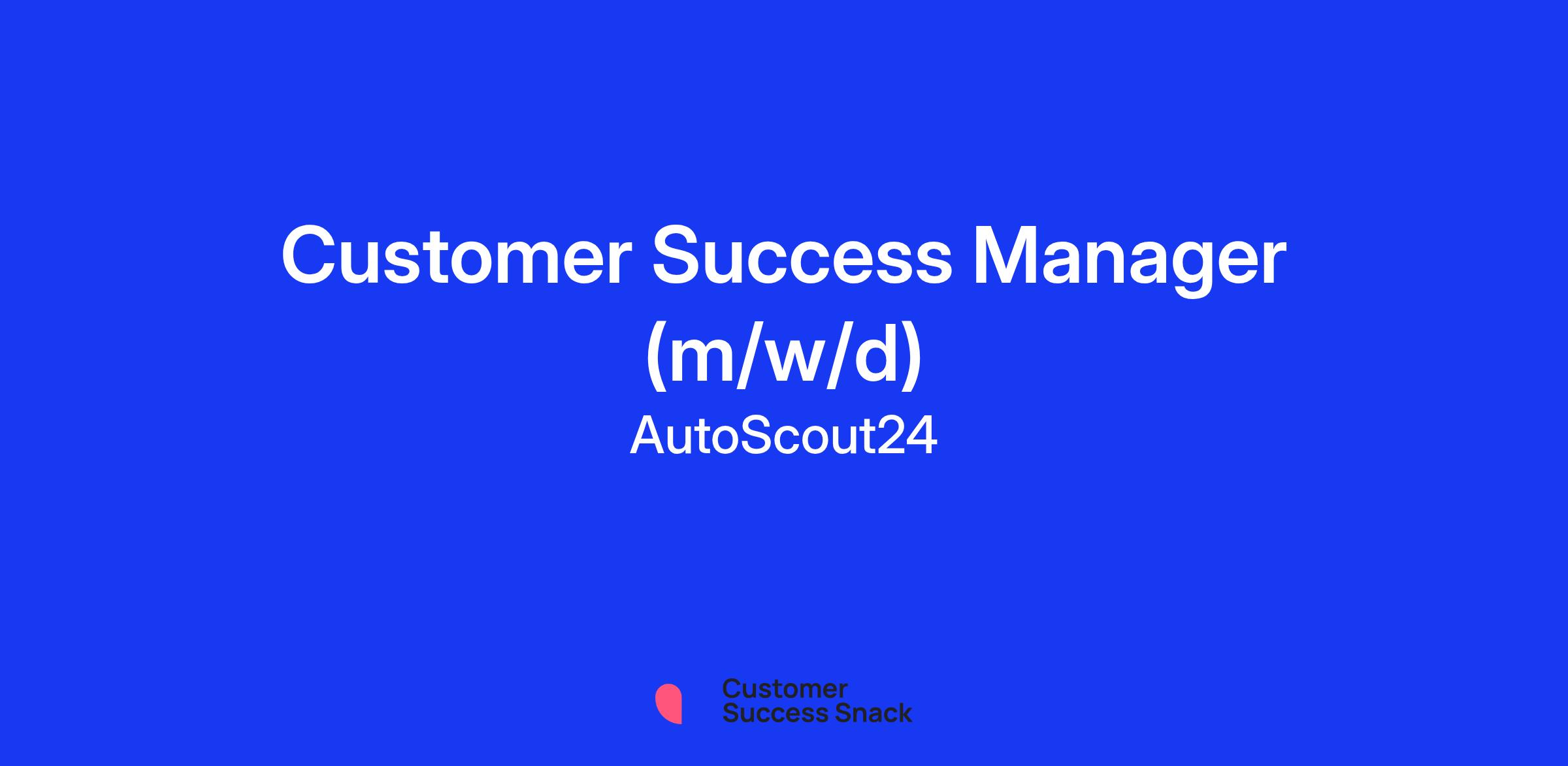 Customer Success Manager (m/w/d)

AutoScout24

Customer Success Snack